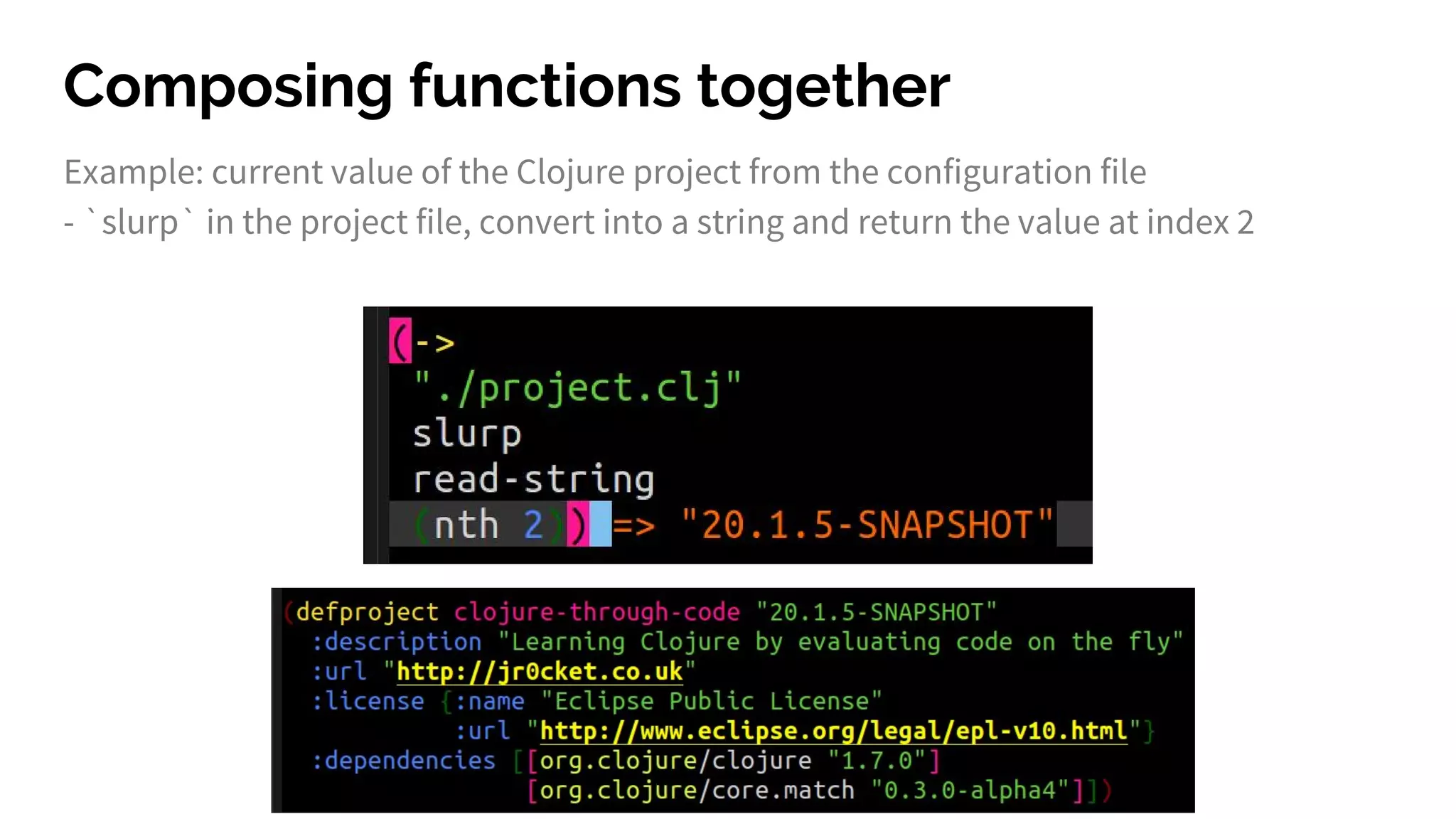 Composing functions together

Example: current value of the Clojure project from the configuration file
- `slurp` in the project file, convert into a string and return the value at index 2

(->
"./project.clj"
slurp
read-string
(nth 2)) => "20.1.5-SNAPSHOT"

(defproject clojure-through-code "20.1.5-SNAPSHOT"
:description "Learning Clojure by evaluating code on the fly"
:url "http://jr0cket.co.uk"
:license {:name "Eclipse Public License"
:url "http://www.eclipse.org/legal/epl-v10.html"}
:dependencies [[org.clojure/clojure "1.7.0"]
[org.clojure/core.match "0.3.0-alpha4"]])